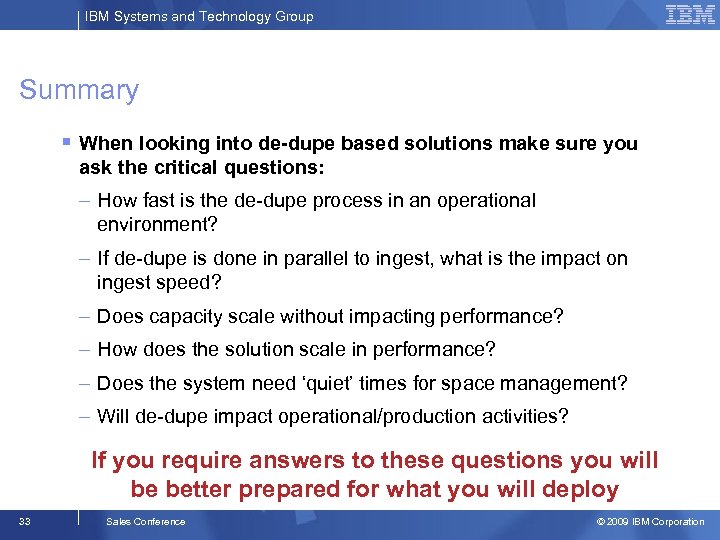 IBM Systems and Technology Group

IBM

Summary

▪ When looking into de-dupe based solutions make sure you ask the critical questions:

– How fast is the de-dupe process in an operational environment?

– If de-dupe is done in parallel to ingest, what is the impact on ingest speed?

– Does capacity scale without impacting performance?

– How does the solution scale in performance?

– Does the system need 'quiet' times for space management?

– Will de-dupe impact operational/production activities?

If you require answers to these questions you will be better prepared for what you will deploy

33

Sales Conference

© 2009 IBM Corporation